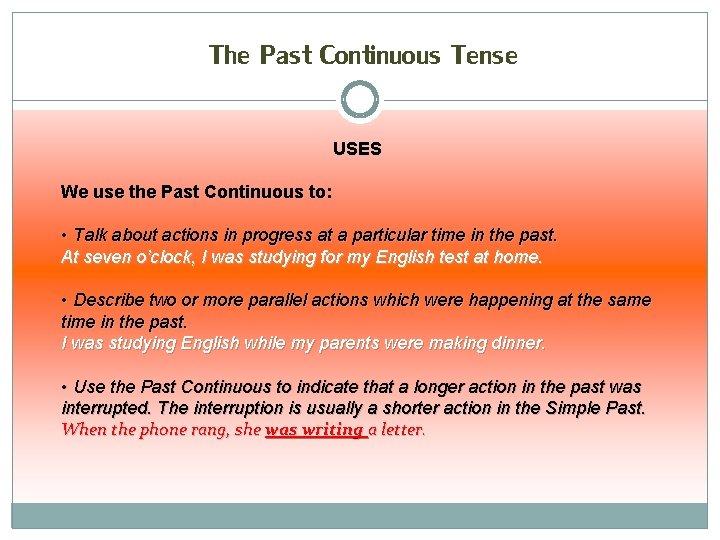 The Past Continuous Tense

USES

We use the Past Continuous to:

• Talk about actions in progress at a particular time in the past.
At seven o'clock, I was studying for my English test at home.

• Describe two or more parallel actions which were happening at the same time in the past.
I was studying English while my parents were making dinner.

• Use the Past Continuous to indicate that a longer action in the past was interrupted. The interruption is usually a shorter action in the Simple Past.
When the phone rang, she was writing a letter.